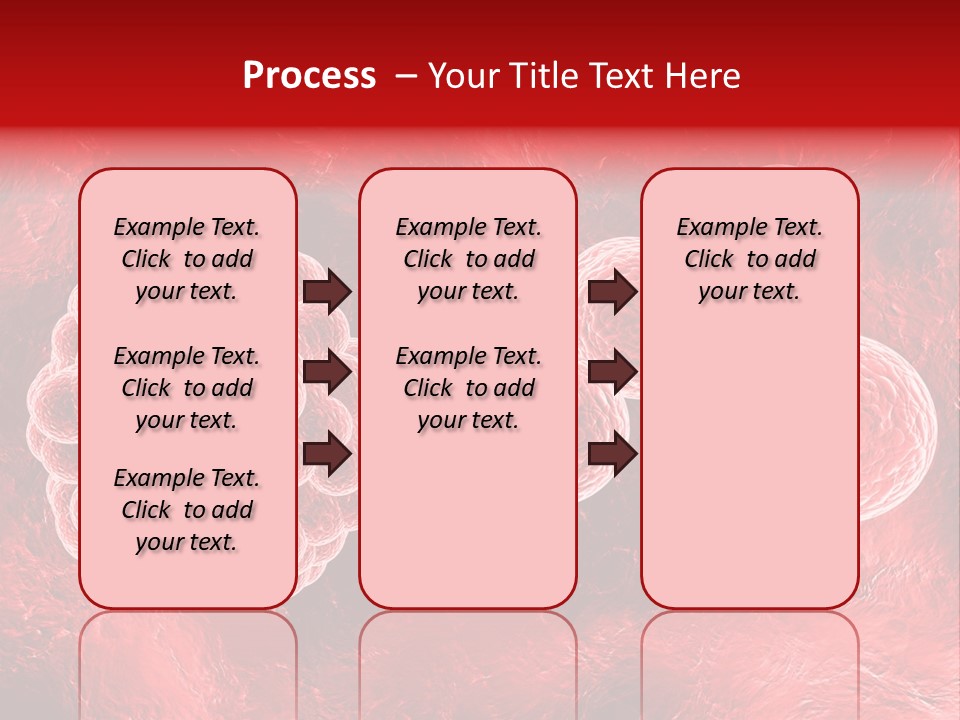 Process – Your Title Text Here

Example Text. Click to add your text.

Example Text. Click to add your text.

Example Text. Click to add your text.

Example Text. Click to add your text.

Example Text. Click to add your text.

Example Text. Click to add your text.